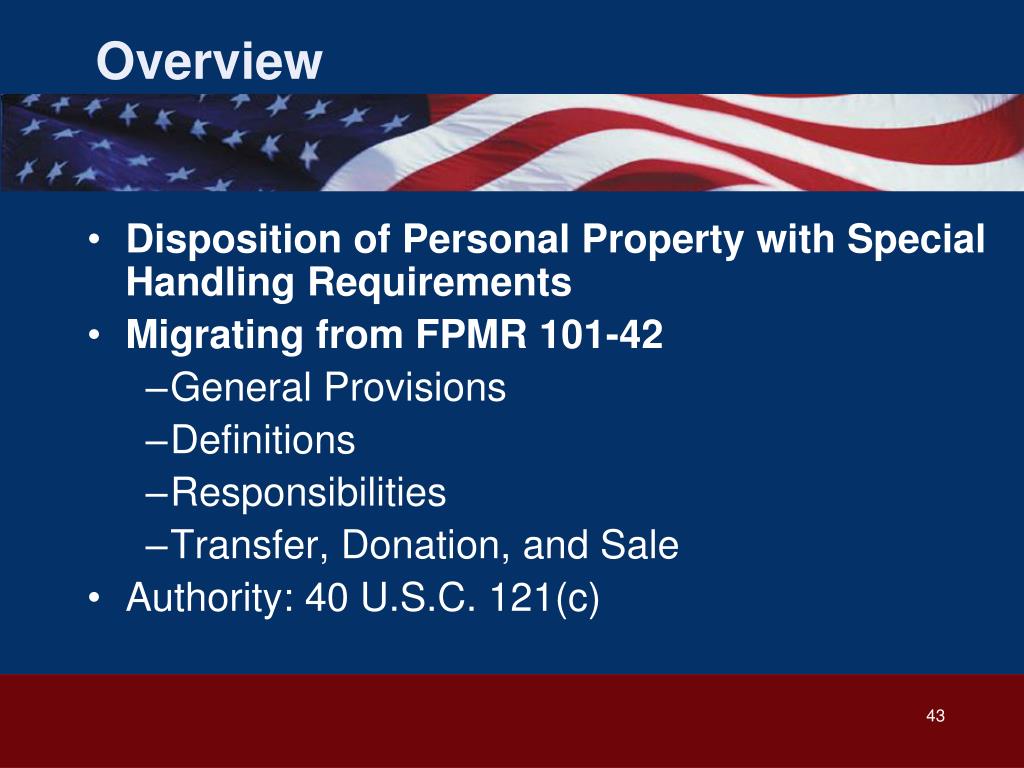 Overview

• Disposition of Personal Property with Special Handling Requirements
• Migrating from FPMR 101-42
–General Provisions
–Definitions
–Responsibilities
–Transfer, Donation, and Sale
• Authority: 40 U.S.C. 121(c)

43